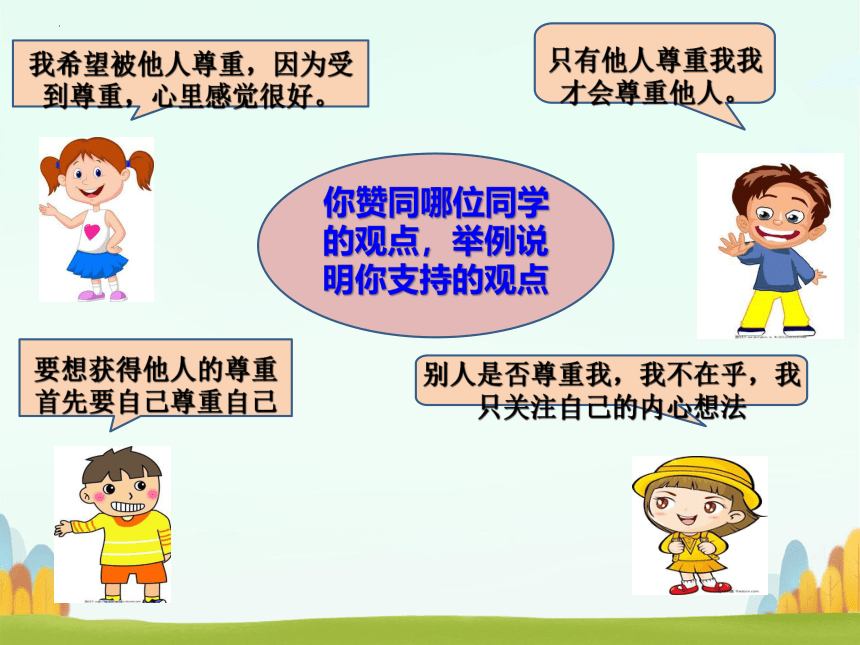 我希望被他人尊重，因为受到尊重，心里感觉很好。

只有他人尊重我我才会尊重他人。

你赞同哪位同学的观点，举例说明你支持的观点

要想获得他人的尊重首先要自己尊重自己

别人是否尊重我，我不在乎，我只关注自己的内心想法